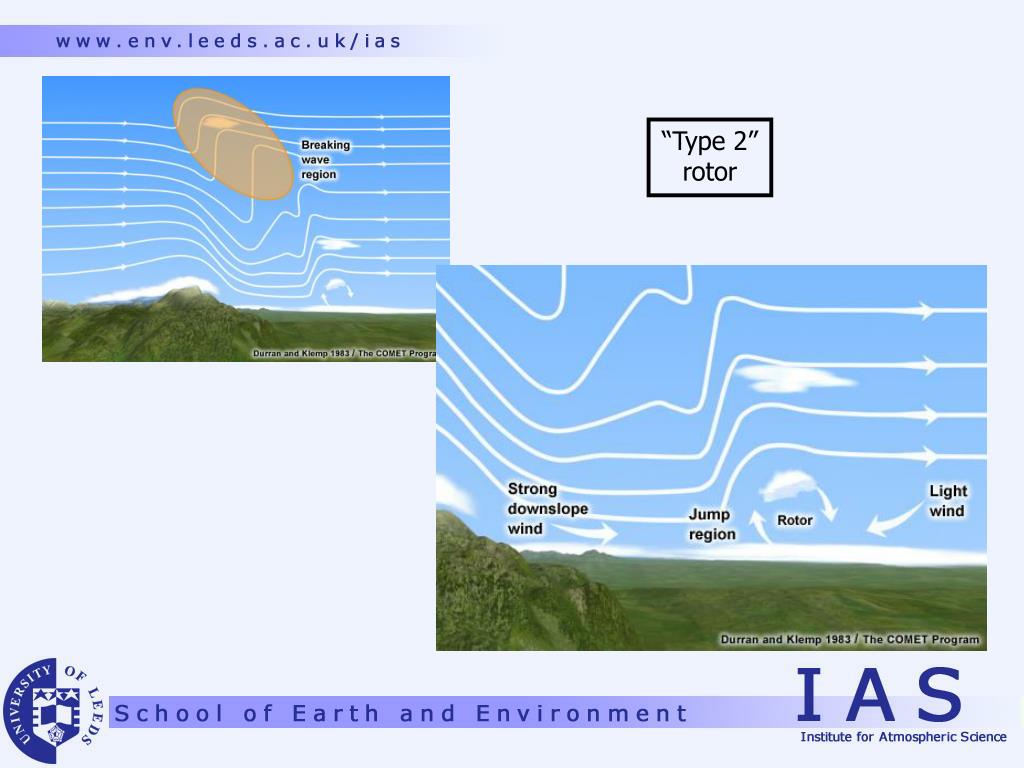 www.env.leeds.ac.uk/ias

Breaking wave region

Durran and Klemp 1983 / The COMET Program

"Type 2" rotor

Strong downslope wind

Jump region

Rotor

Light wind

Durran and Klemp 1983 / The COMET Program

UNIVERSITY OF LEEDS

School of Earth and Environment

IAS

Institute for Atmospheric Science